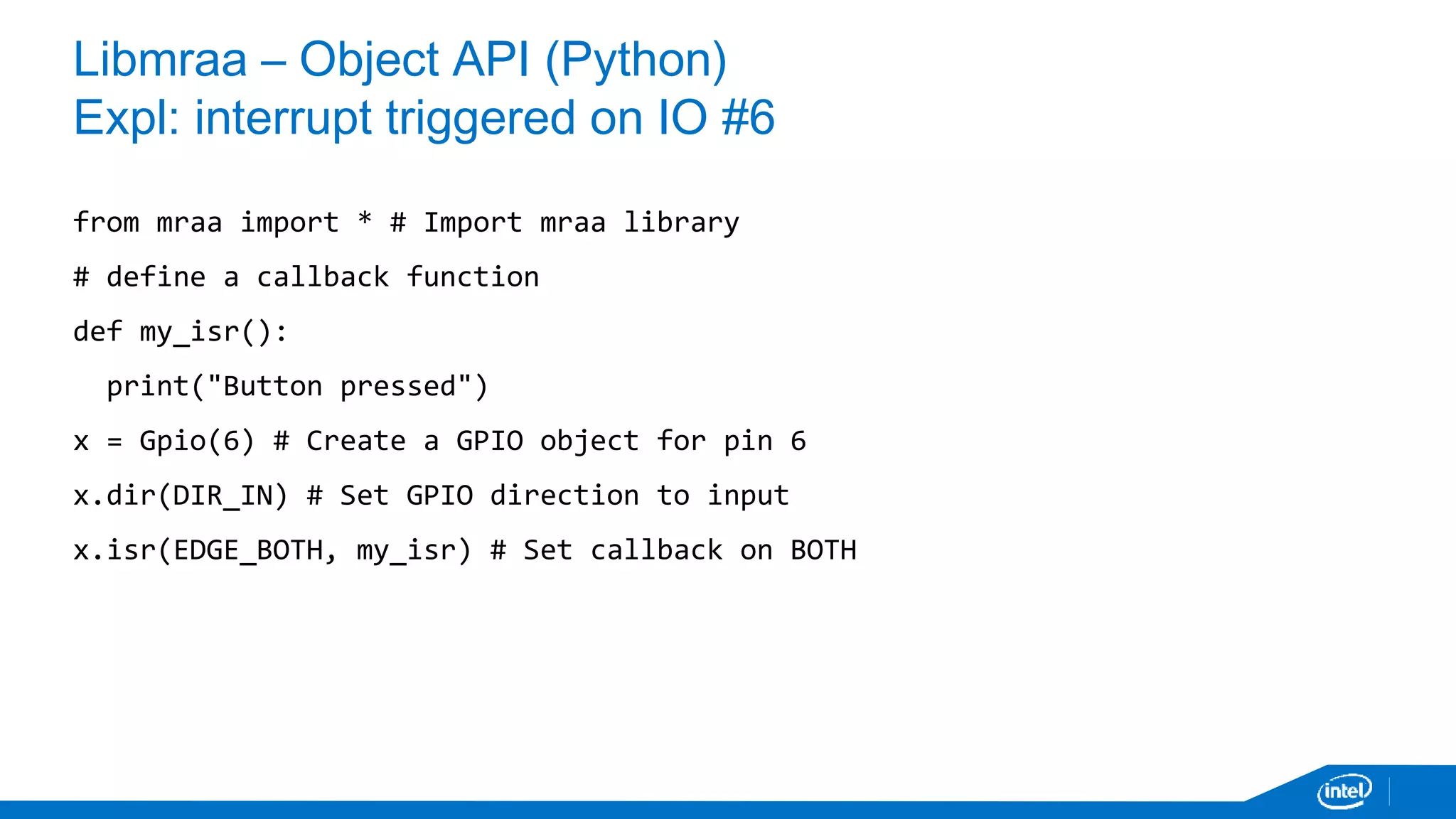 Libmraa – Object API (Python)
Expl: interrupt triggered on IO #6

from mraa import * # Import mraa library

# define a callback function

def my_isr():

  print("Button pressed")

x = Gpio(6) # Create a GPIO object for pin 6

x.dir(DIR_IN) # Set GPIO direction to input

x.isr(EDGE_BOTH, my_isr) # Set callback on BOTH

intel